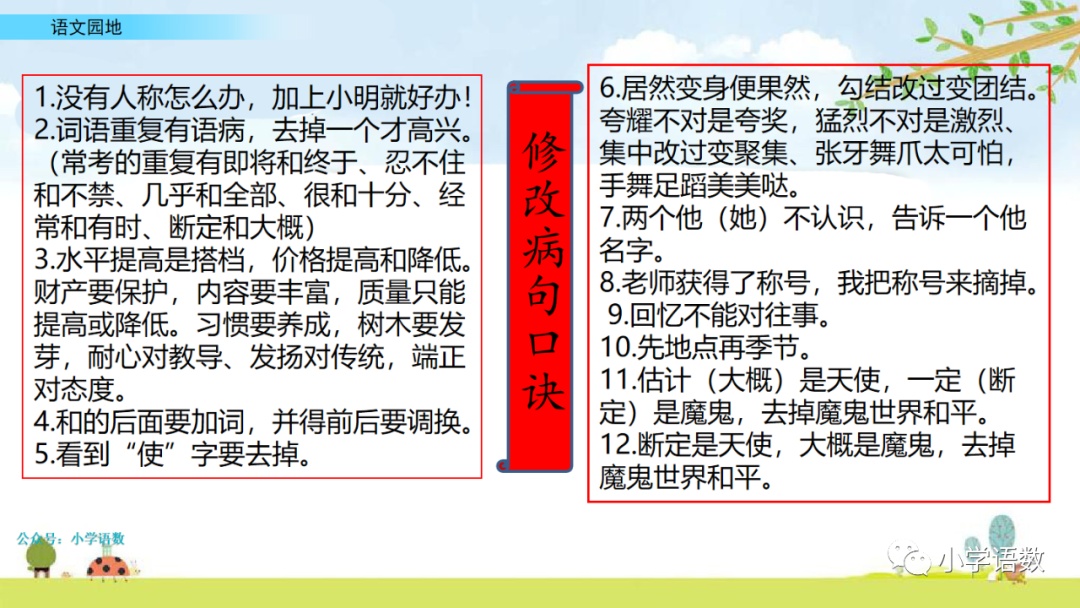 语文园地

1.没有人称怎么办，加上小明就好办！
2.词语重复有语病，去掉一个才高兴。（常考的重复有即将和终于、忍不住和不禁、几乎和全部、很和十分、经常和有时、断定和大概）
3.水平提高是搭档，价格提高和降低。财产要保护，内容要丰富，质量只能提高或降低。习惯要养成，树木要发芽，耐心对教导、发扬对传统，端正对态度。
4.和的后面要加词，并得前后要调换。
5.看到“使”字要去掉。

修改病句口诀

6.居然变身便果然，勾结改过变团结。夸耀不对是夸奖，猛烈不对是激烈、集中改过变聚集、张牙舞爪太可怕，手舞足蹈美美哒。
7.两个他（她）不认识，告诉一个他名字。
8.老师获得了称号，我把称号来摘掉。
9.回忆不能对往事。
10.先地点再季节。
11.估计（大概）是天使，一定（断定）是魔鬼，去掉魔鬼世界和平。
12.断定是天使，大概是魔鬼，去掉魔鬼世界和平。

公众号：小学语数

小学语数